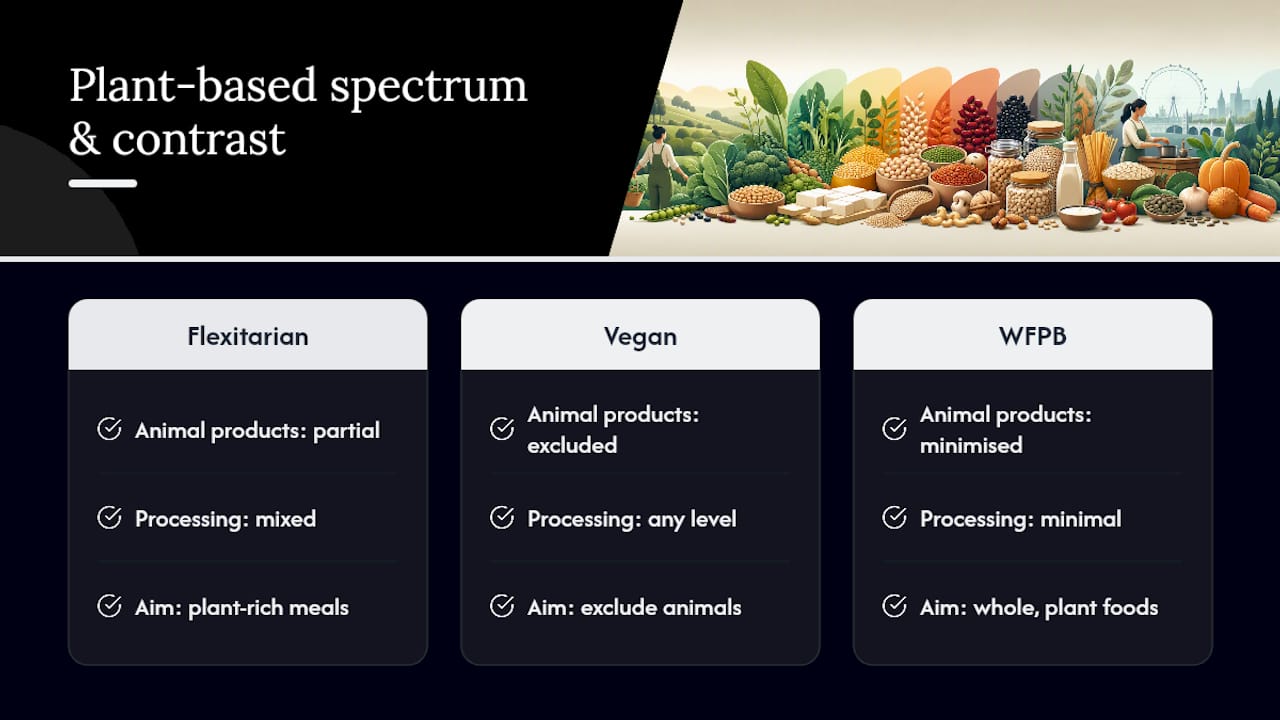 Plant-based spectrum & contrast

Flexitarian

Animal products: partial

Processing: mixed

Aim: plant-rich meals

Vegan

Animal products: excluded

Processing: any level

Aim: exclude animals

WFPB

Animal products: minimised

Processing: minimal

Aim: whole, plant foods